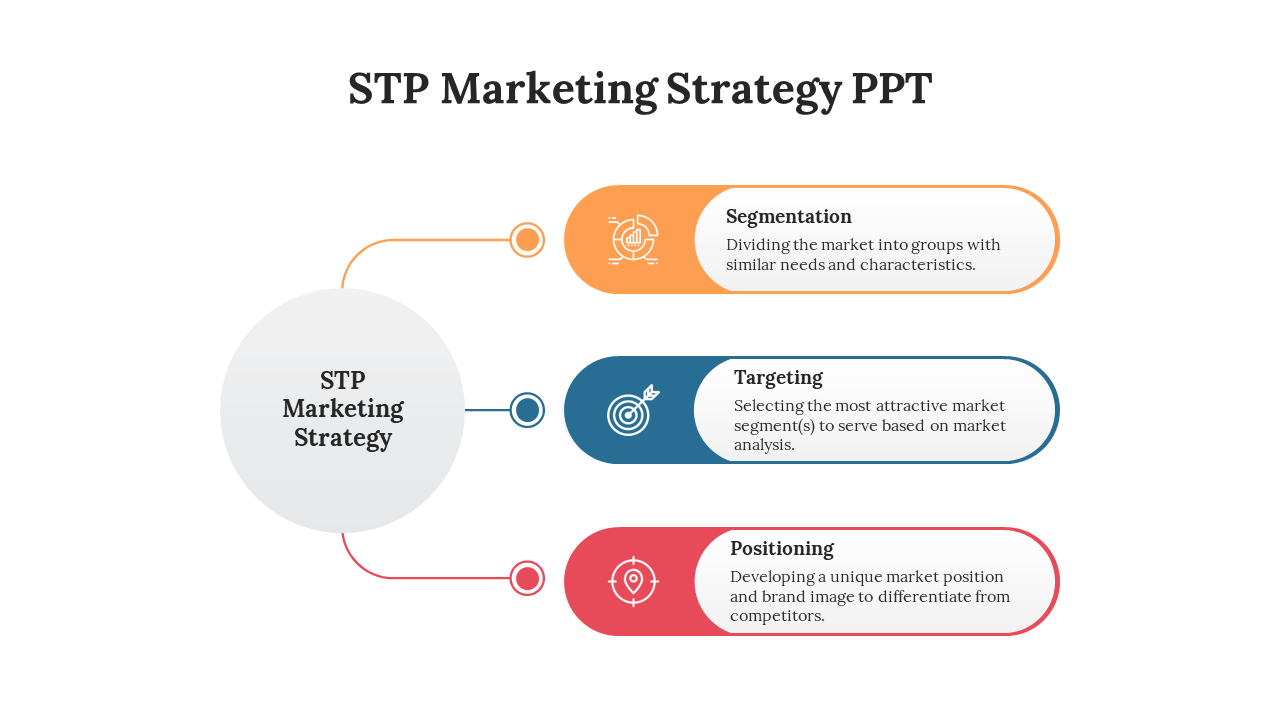 STP Marketing Strategy PPT

STP Marketing Strategy

Segmentation
Dividing the market into groups with similar needs and characteristics.

Targeting
Selecting the most attractive market segment(s) to serve based on market analysis.

Positioning
Developing a unique market position and brand image to differentiate from competitors.